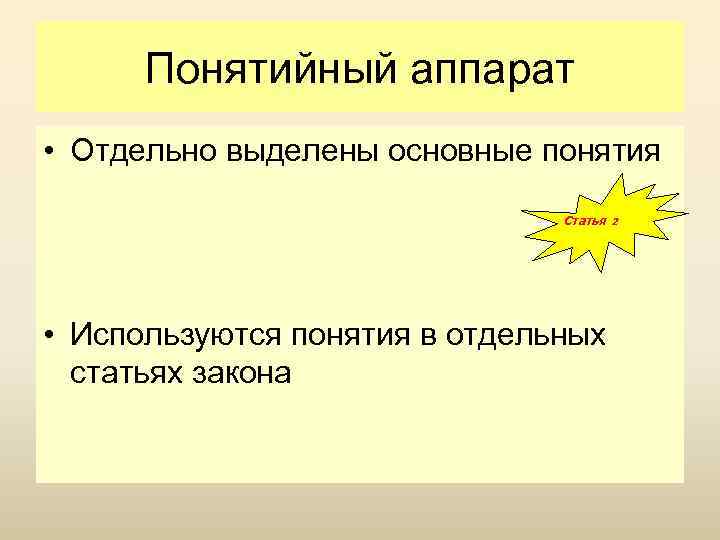 Понятийный аппарат

• Отдельно выделены основные понятия

Статья 2

• Используются понятия в отдельных статьях закона